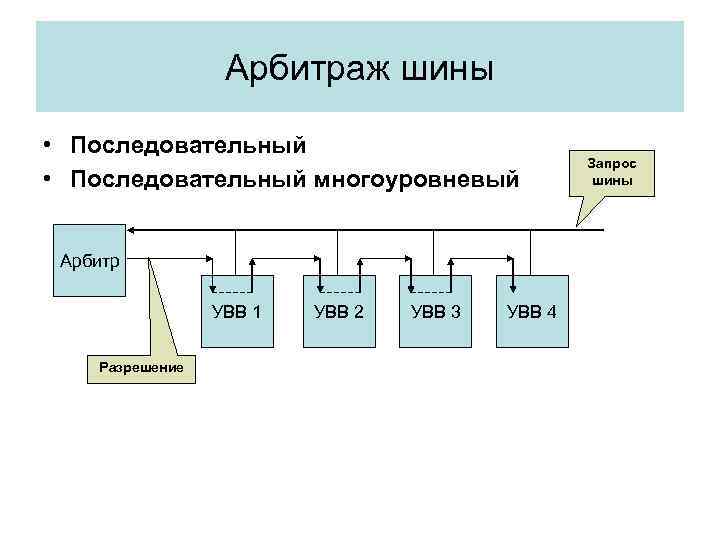 Арбитраж шины

• Последовательный
• Последовательный многоуровневый

Запрос шины

Арбитр

УВВ 1
УВВ 2
УВВ 3
УВВ 4

Разрешение